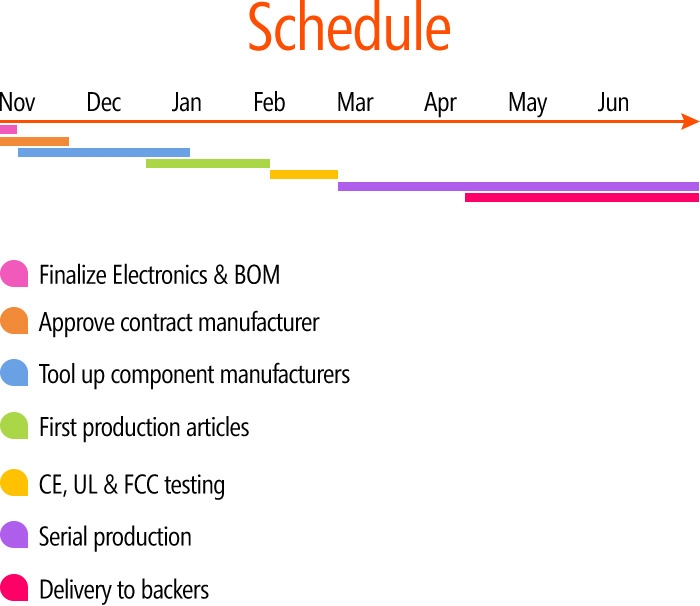 Schedule

Nov Dec Jan Feb Mar Apr May Jun

Finalize Electronics & BOM

Approve contract manufacturer

Tool up component manufacturers

First production articles

CE, UL & FCC testing

Serial production

Delivery to backers